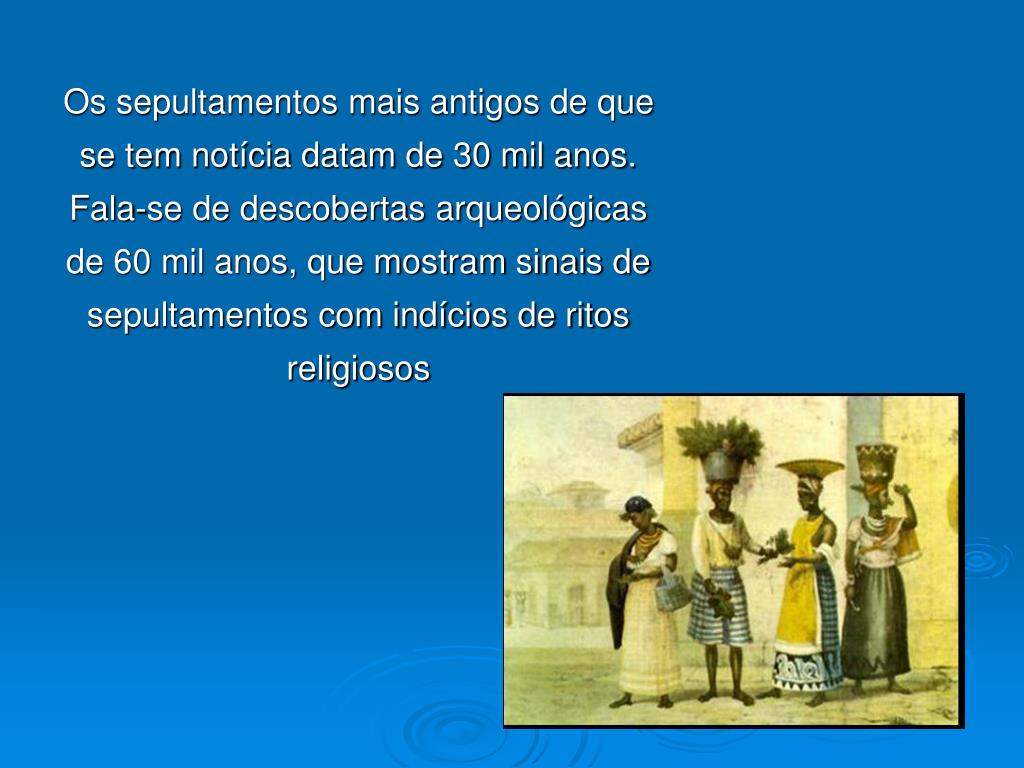 Os sepultamentos mais antigos de que se tem notícia datam de 30 mil anos. Fala-se de descobertas arqueológicas de 60 mil anos, que mostram sinais de sepultamentos com indícios de ritos religiosos